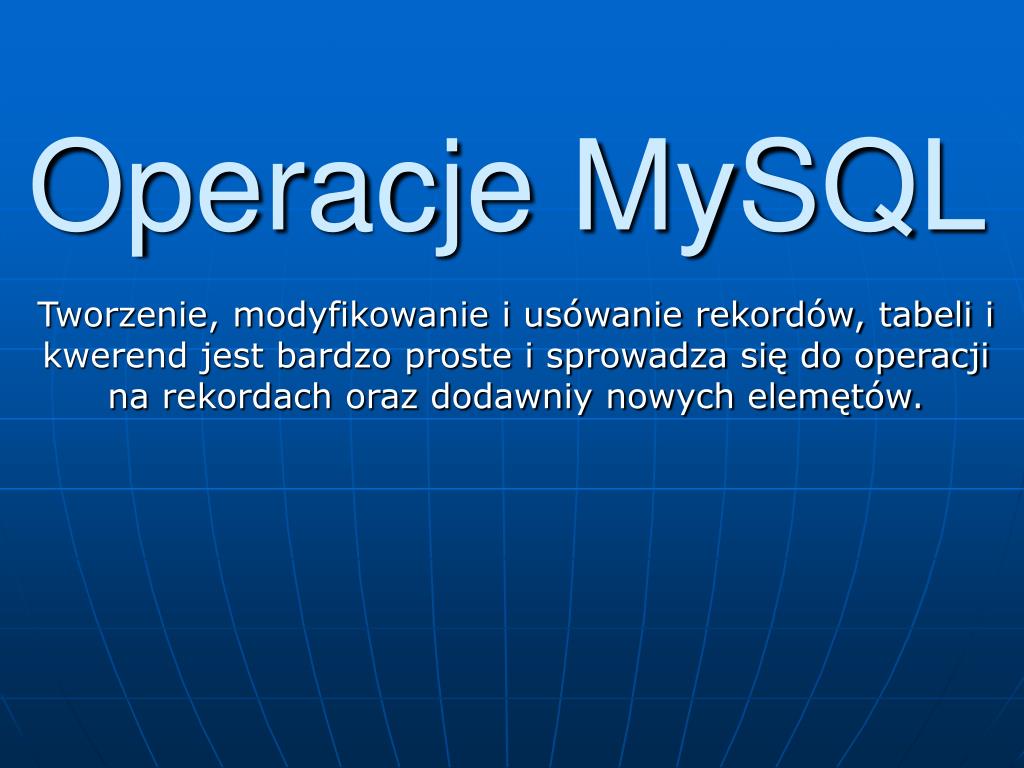 Operacje MySQL

Tworzenie, modyfikowanie i usówanie rekordów, tabeli i kwerend jest bardzo proste i sprowadza się do operacji na rekordach oraz dodawniy nowych elemętów.